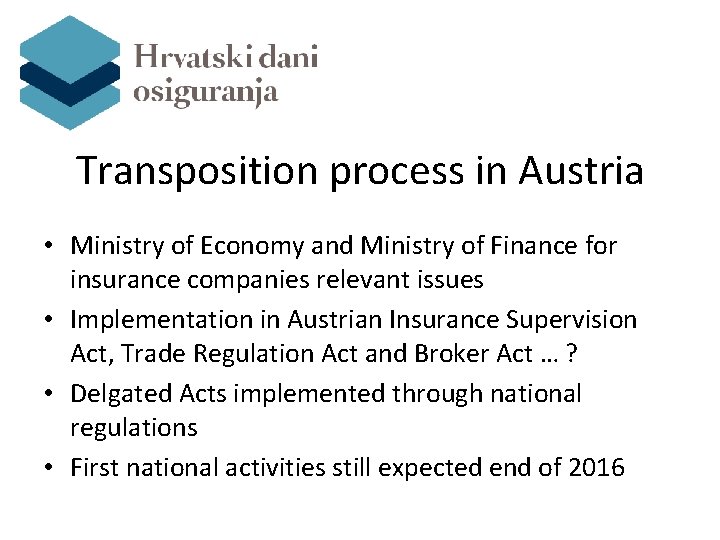 Hrvatski dani osiguranja

Transposition process in Austria

• Ministry of Economy and Ministry of Finance for insurance companies relevant issues
• Implementation in Austrian Insurance Supervision Act, Trade Regulation Act and Broker Act … ?
• Delgated Acts implemented through national regulations
• First national activities still expected end of 2016